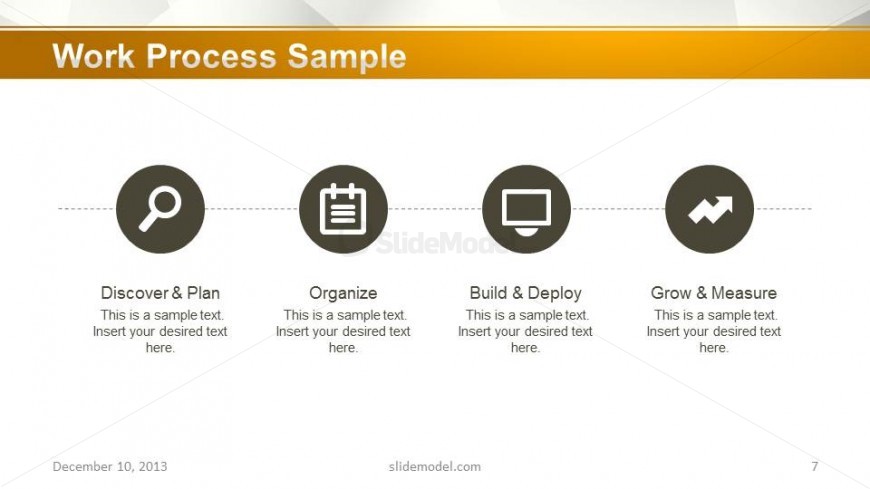 Work Process Sample

SlideModel

Discover & Plan
This is a sample text. Insert your desired text here.

Organize
This is a sample text. Insert your desired text here.

Build & Deploy
This is a sample text. Insert your desired text here.

Grow & Measure
This is a sample text. Insert your desired text here.

December 10, 2013
slidemodel.com
7